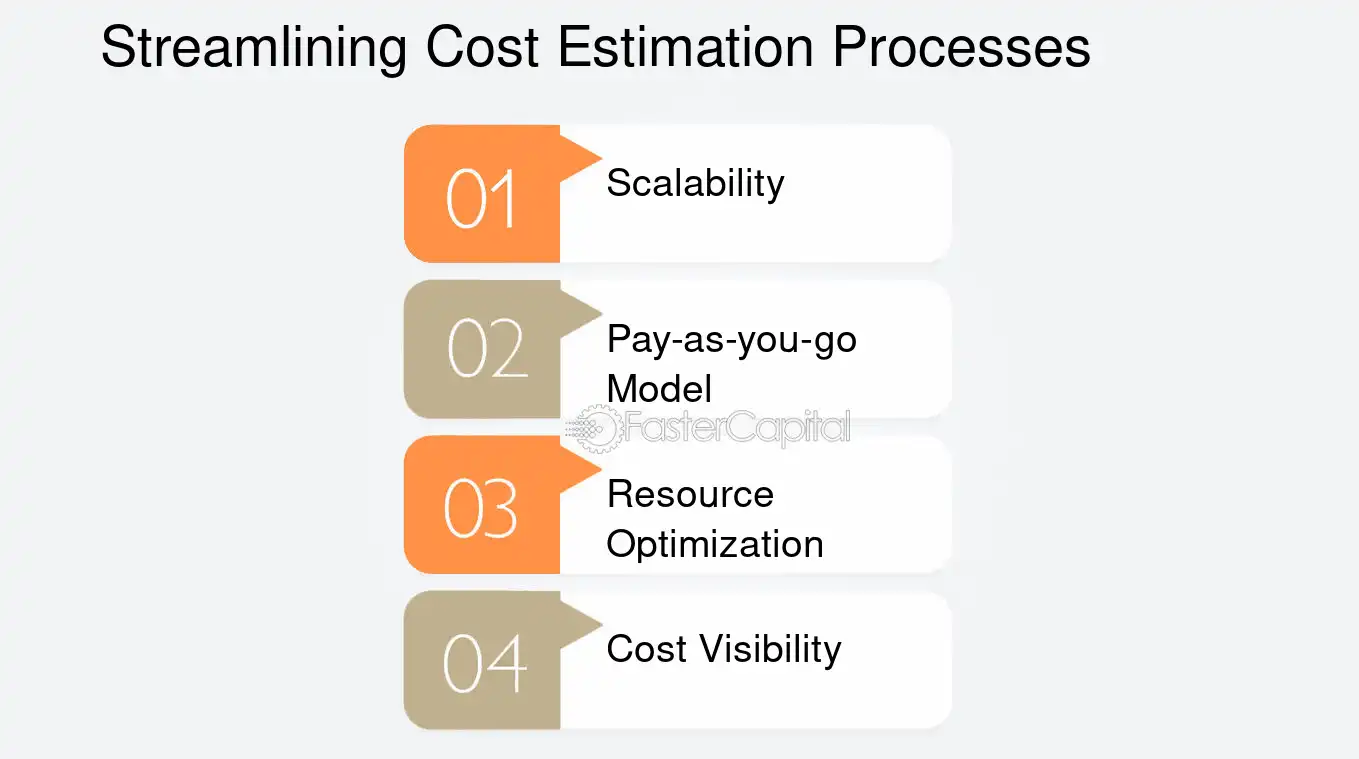 Streamlining Cost Estimation Processes

01
Scalability

02
Pay-as-you-go Model

03
Resource Optimization

04
Cost Visibility

FasterCapital